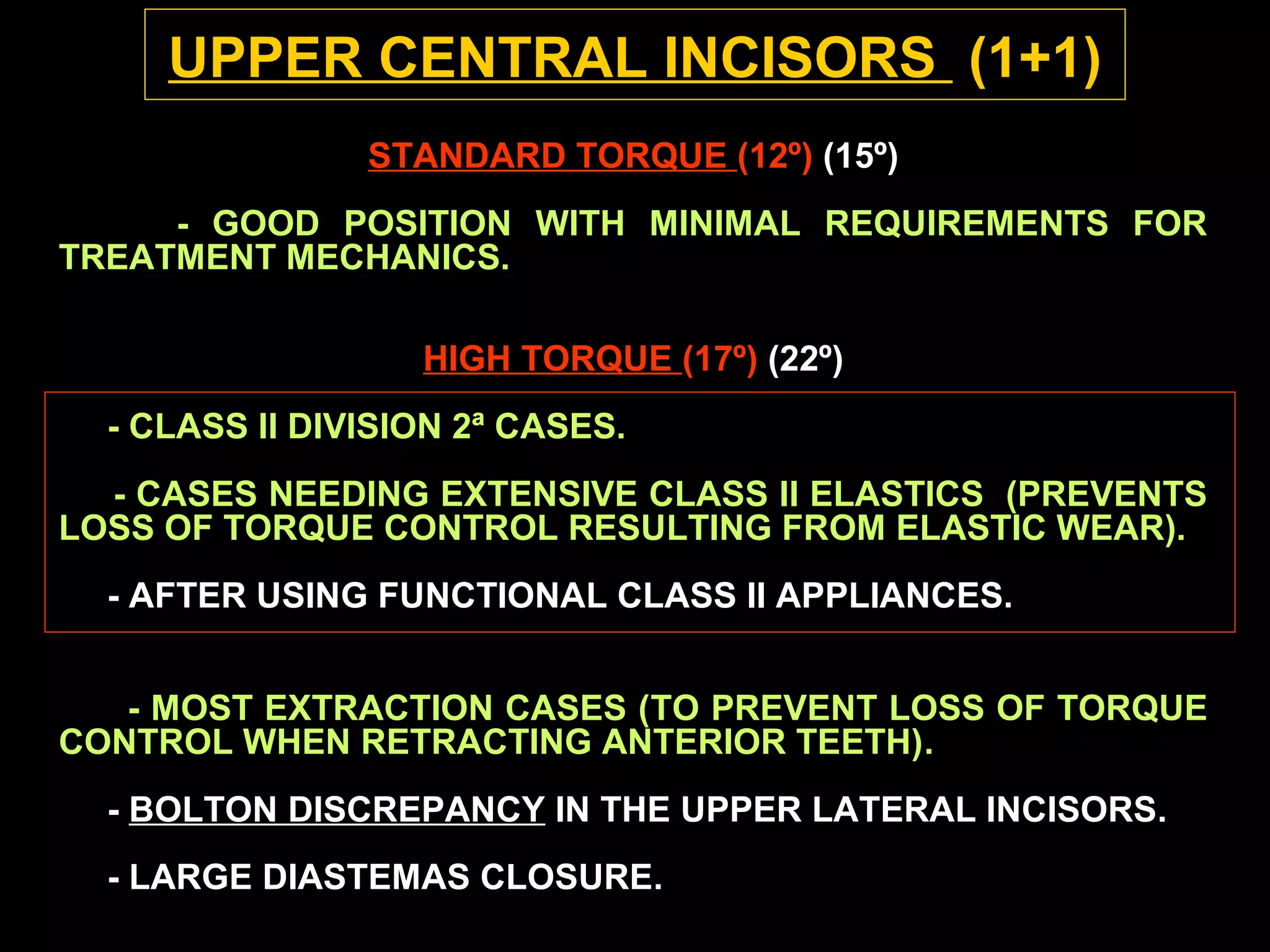 UPPER CENTRAL INCISORS (1+1)

STANDARD TORQUE (12º) (15º)

- GOOD POSITION WITH MINIMAL REQUIREMENTS FOR TREATMENT MECHANICS.

HIGH TORQUE (17º) (22º)

- CLASS II DIVISION 2ª CASES.

- CASES NEEDING EXTENSIVE CLASS II ELASTICS (PREVENTS LOSS OF TORQUE CONTROL RESULTING FROM ELASTIC WEAR).

- AFTER USING FUNCTIONAL CLASS II APPLIANCES.

- MOST EXTRACTION CASES (TO PREVENT LOSS OF TORQUE CONTROL WHEN RETRACTING ANTERIOR TEETH).

- BOLTON DISCREPANCY IN THE UPPER LATERAL INCISORS.

- LARGE DIASTEMAS CLOSURE.